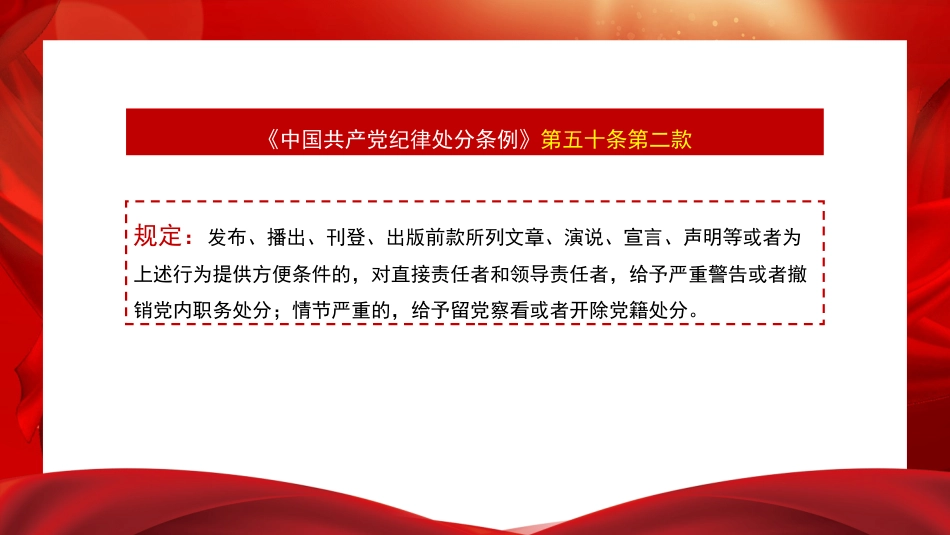 《中国共产党纪律处分条例》第五十条第二款

规定：发布、播出、刊登、出版前款所列文章、演说、宣言、声明等或者为上述行为提供方便条件的，对直接责任者和领导责任者，给予严重警告或者撤销党内职务处分；情节严重的，给予留党察看或者开除党籍处分。